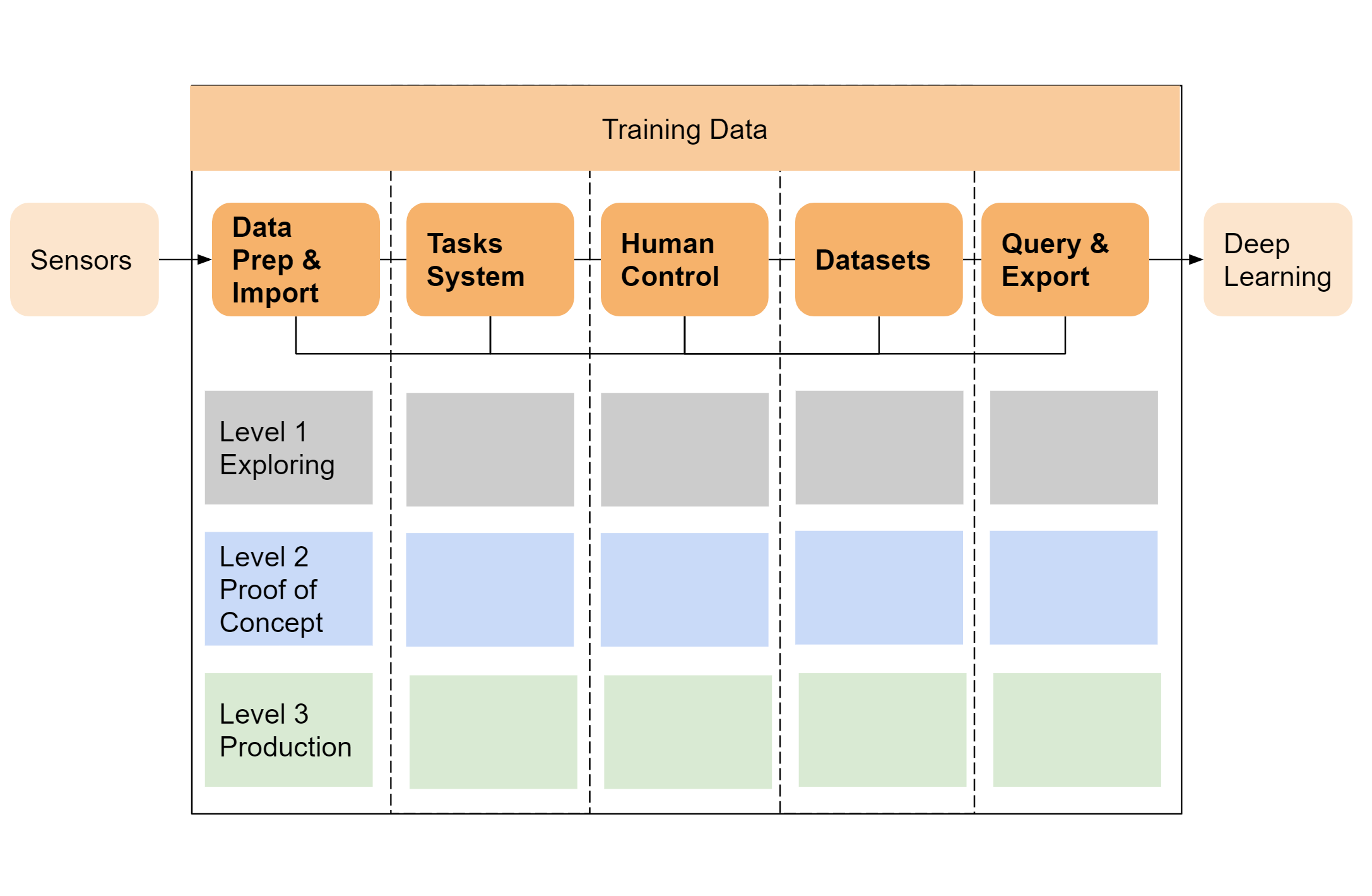 Training Data

Sensors

Data Prep & Import

Tasks System

Human Control

Datasets

Query & Export

Deep Learning

Level 1 Exploring

Level 2 Proof of Concept

Level 3 Production